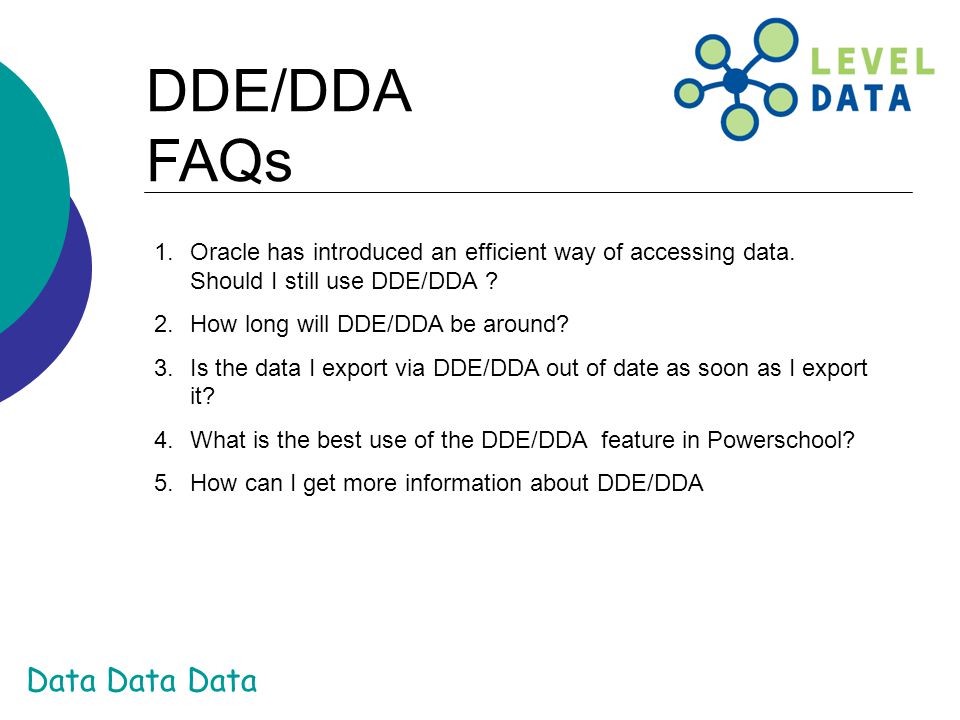 DDE/DDA FAQs

LEVEL DATA

1. Oracle has introduced an efficient way of accessing data. Should I still use DDE/DDA ?
2. How long will DDE/DDA be around?
3. Is the data I export via DDE/DDA out of date as soon as I export it?
4. What is the best use of the DDE/DDA feature in Powerschool?
5. How can I get more information about DDE/DDA

Data Data Data